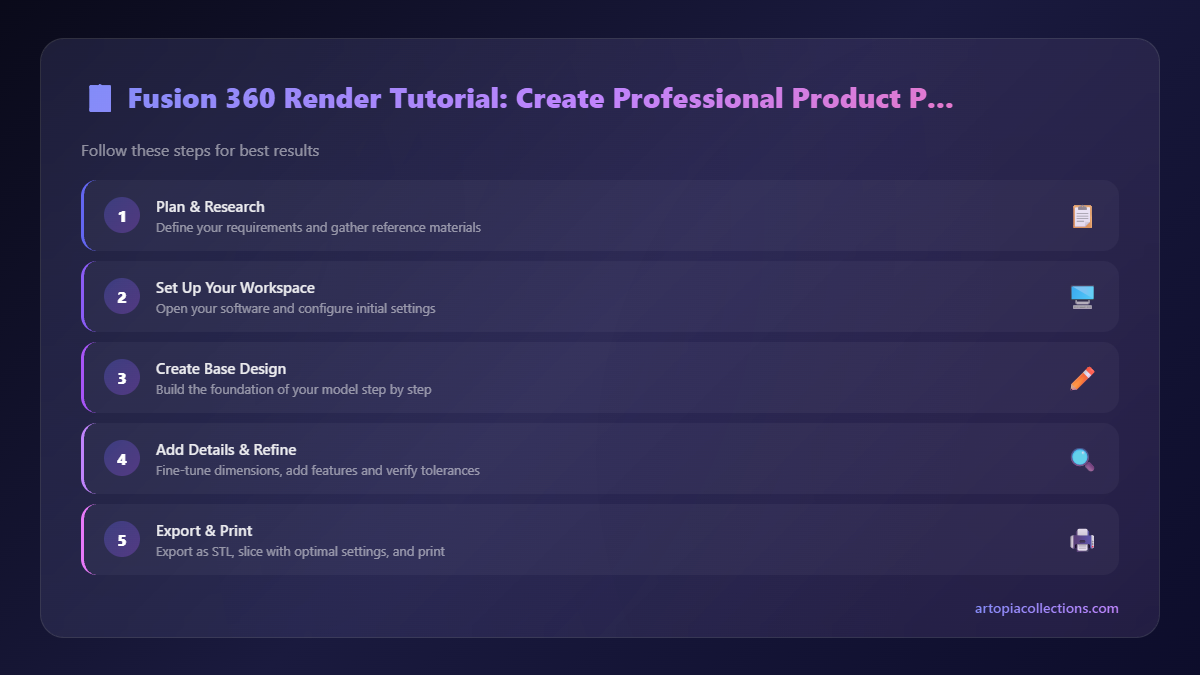 Fusion 360 Render Tutorial: Create Professional Product P...

Follow these steps for best results

1 Plan & Research
Define your requirements and gather reference materials

2 Set Up Your Workspace
Open your software and configure initial settings

3 Create Base Design
Build the foundation of your model step by step

4 Add Details & Refine
Fine-tune dimensions, add features and verify tolerances

5 Export & Print
Export as STL, slice with optimal settings, and print

artopiacollections.com